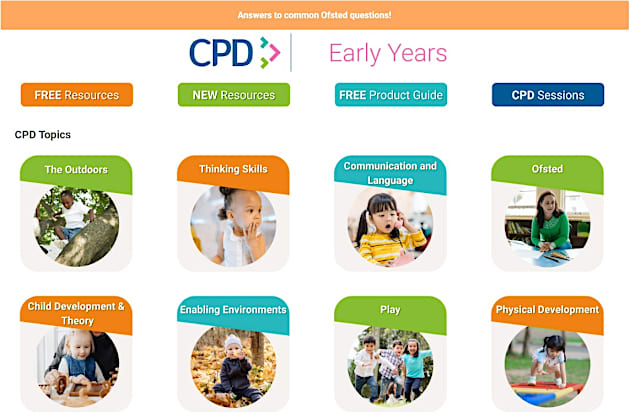 Answers to common Ofsted questions!

CPD Early Years

FREE Resources

NEW Resources

FREE Product Guide

CPD Sessions

CPD Topics

The Outdoors

Thinking Skills

Communication and Language

Ofsted

Child Development & Theory

Enabling Environments

Play

Physical Development